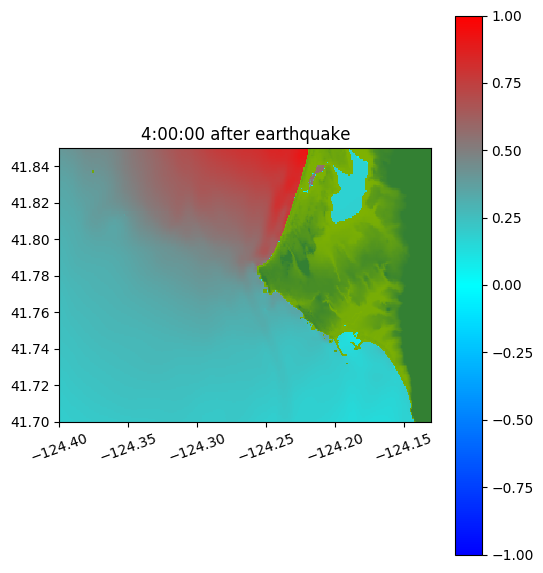 4:00:00 after earthquake

41.84
41.82
41.80
41.78
41.76
41.74
41.72
41.70

−124.40
−124.35
−124.30
−124.25
−124.20
−124.15

1.00
0.75
0.50
0.25
0.00
−0.25
−0.50
−0.75
−1.00